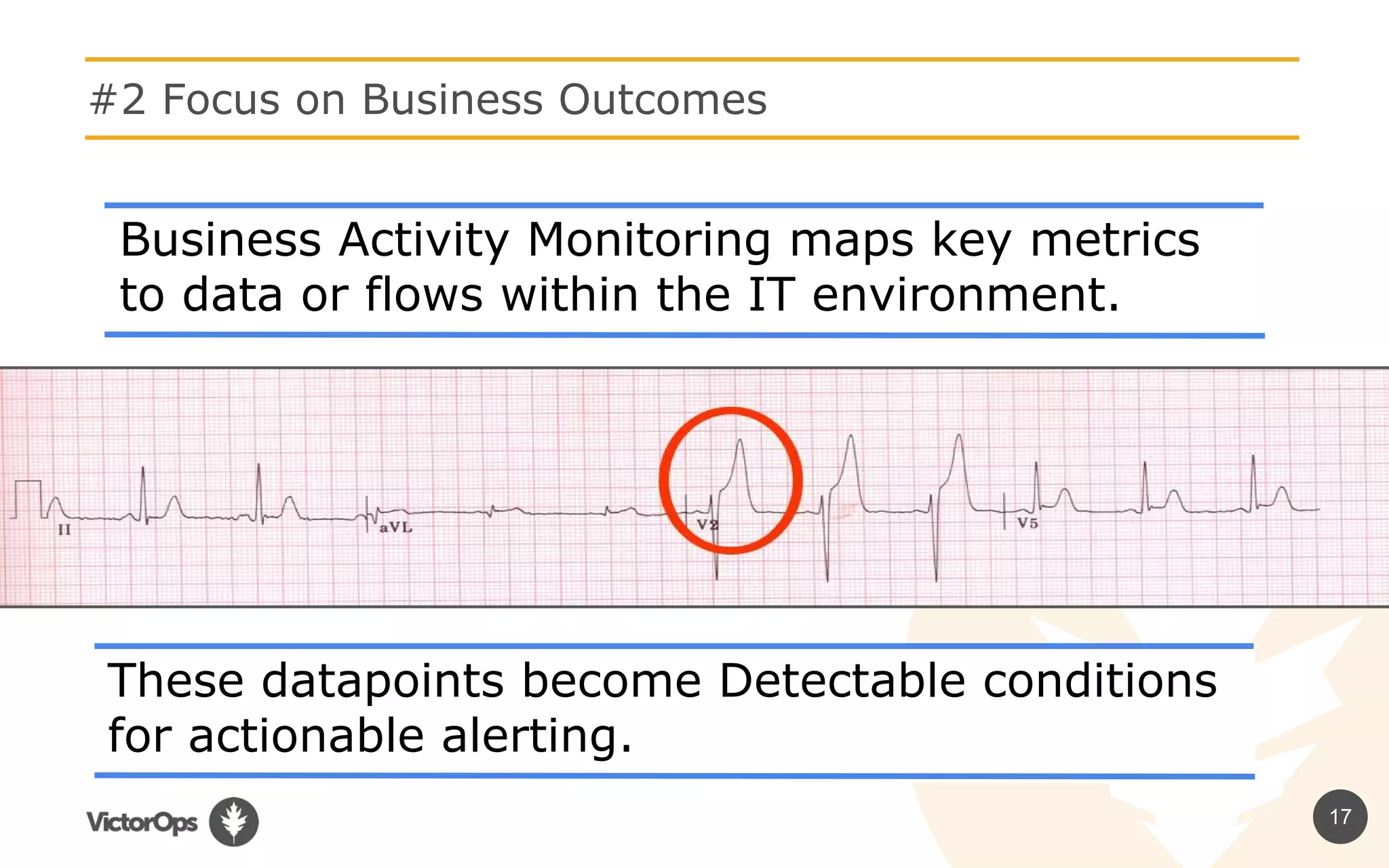 #2 Focus on Business Outcomes

Business Activity Monitoring maps key metrics to data or flows within the IT environment.

II

aVL

V2

V5

These datapoints become Detectable conditions for actionable alerting.

VictorOps

17